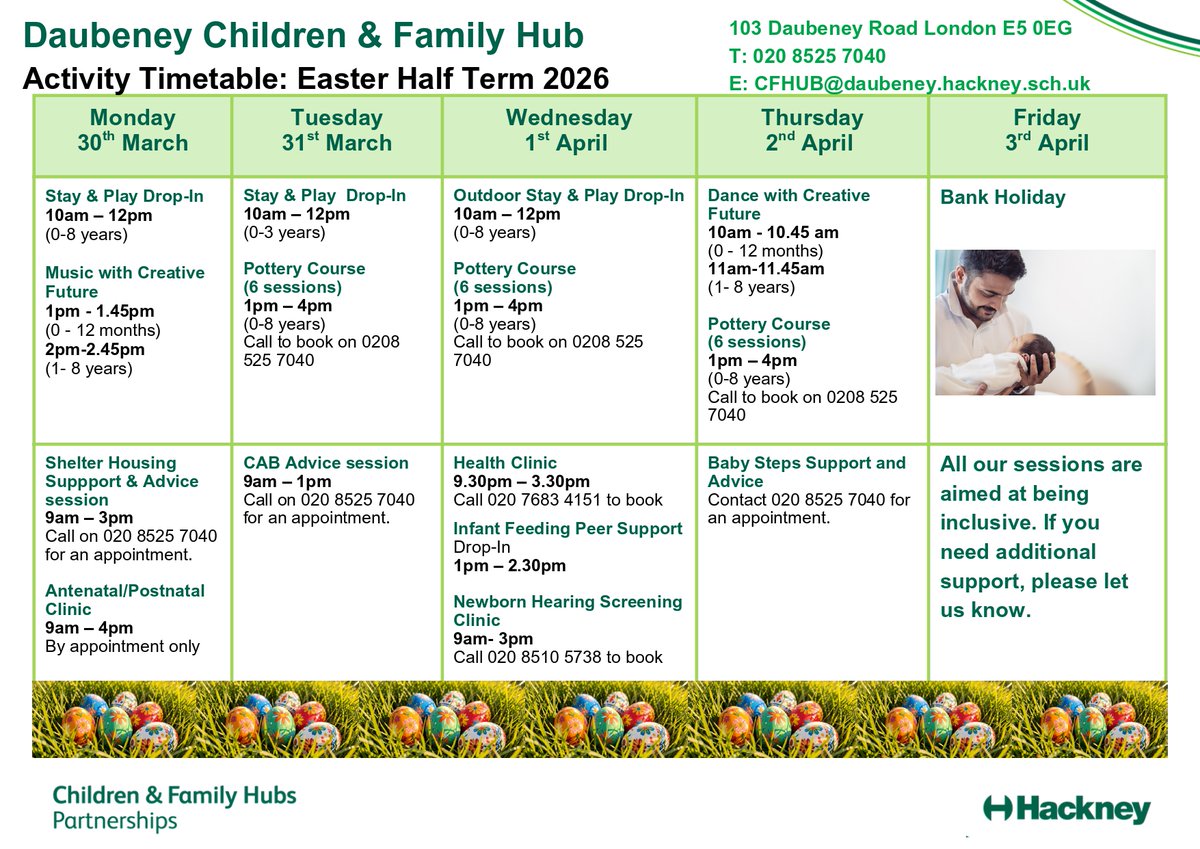 Daubeney Children & Family Hub

Activity Timetable: Easter Half Term 2026

103 Daubeney Road London E5 0EG
T: 020 8525 7040
E: CFHUB@daubeney.hackney.sch.uk

| Monday 30$^{th}$ March | Tuesday 31$^{st}$ March | Wednesday 1$^{st}$ April | Thursday 2$^{nd}$ April | Friday 3$^{rd}$ April |
|---|---|---|---|---|
| Stay & Play Drop-In 10am – 12pm (0-8 years) Music with Creative Future 1pm - 1.45pm (0 - 12 months) 2pm-2.45pm (1- 8 years) | Stay & Play Drop-In 10am – 12pm (0-3 years) Pottery Course (6 sessions) 1pm – 4pm (0-8 years) Call to book on 0208 525 7040 | Outdoor Stay & Play Drop-In 10am – 12pm (0-8 years) Pottery Course (6 sessions) 1pm – 4pm (0-8 years) Call to book on 0208 525 7040 | Dance with Creative Future 10am - 10.45 am (0 - 12 months) 11am-11.45am (1- 8 years) Pottery Course (6 sessions) 1pm – 4pm (0-8 years) Call to book on 0208 525 7040 | Bank Holiday |
| Shelter Housing Suppport & Advice session 9am – 3pm Call on 020 8525 7040 for an appointment. Antenatal/Postnatal Clinic 9am – 4pm By appointment only | CAB Advice session 9am – 1pm Call on 020 8525 7040 for an appointment. | Health Clinic 9.30pm – 3.30pm Call 020 7683 4151 to book Infant Feeding Peer Support Drop-In 1pm – 2.30pm Newborn Hearing Screening Clinic 9am- 3pm Call 020 8510 5738 to book | Baby Steps Support and Advice Contact 020 8525 7040 for an appointment. | All our sessions are aimed at being inclusive. If you need additional support, please let us know. |

Children & Family Hubs
Partnerships

Hackney